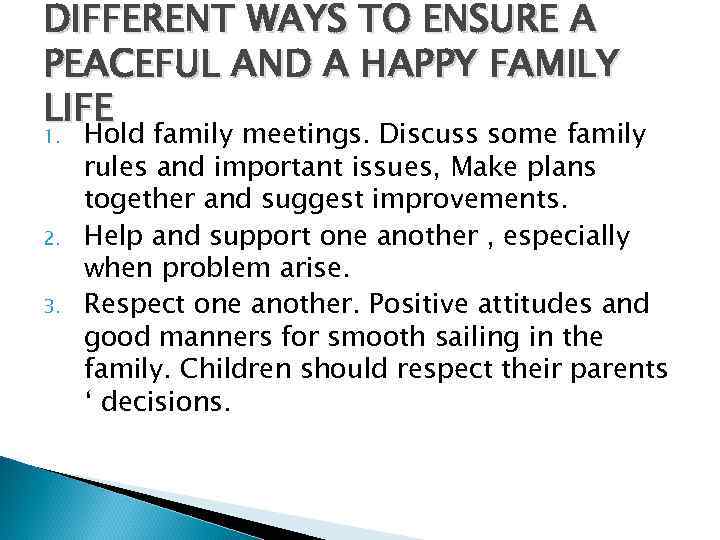 DIFFERENT WAYS TO ENSURE A PEACEFUL AND A HAPPY FAMILY LIFE

1. Hold family meetings. Discuss some family rules and important issues, Make plans together and suggest improvements.
2. Help and support one another , especially when problem arise.
3. Respect one another. Positive attitudes and good manners for smooth sailing in the family. Children should respect their parents ‘ decisions.